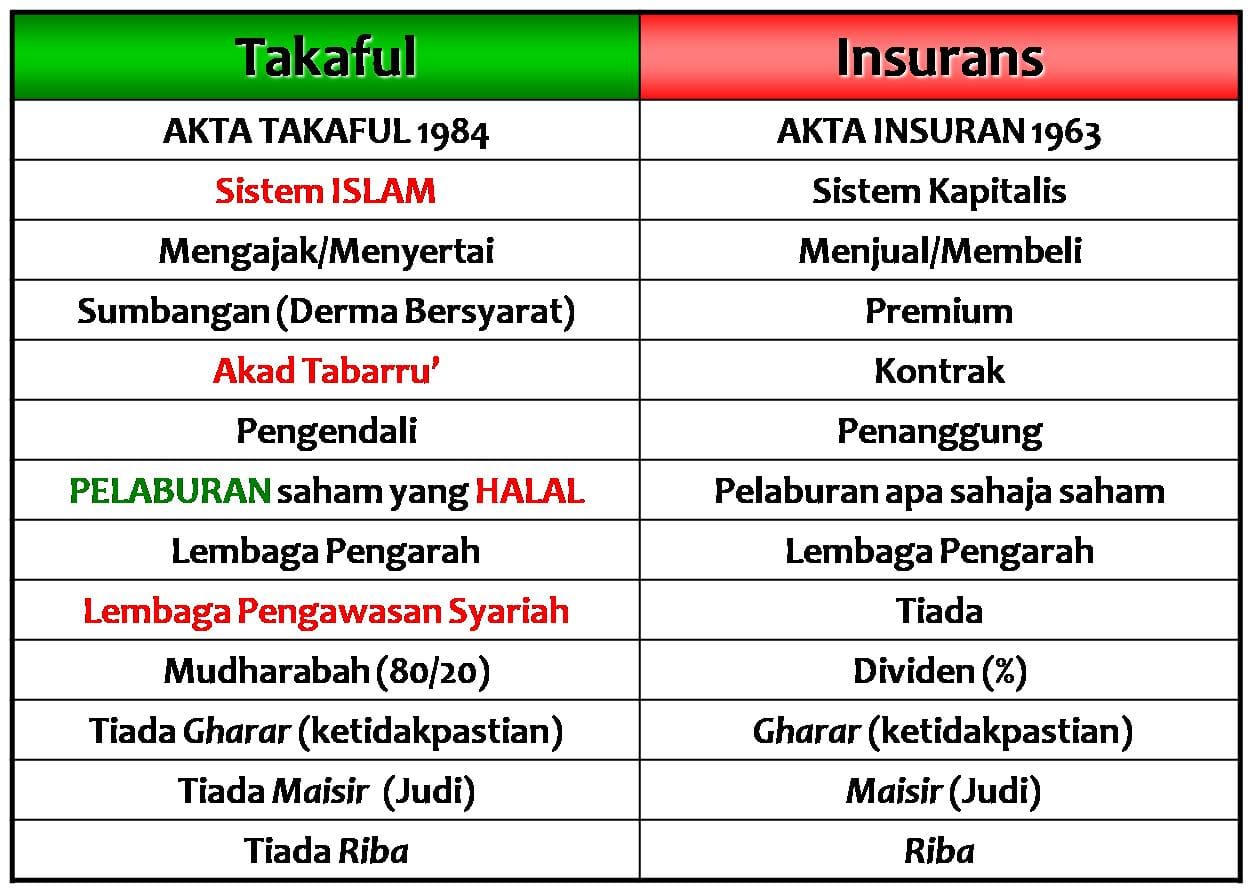 | Takaful | Insurans |
|---|---|
| AKTA TAKAFUL 1984 | AKTA INSURAN 1963 |
| Sistem ISLAM | Sistem Kapitalis |
| Mengajak/Menyertai | Menjual/Membeli |
| Sumbangan (Derma Bersyarat) | Premium |
| Akad Tabarru' | Kontrak |
| Pengendali | Penanggung |
| PELABURAN saham yang HALAL | Pelaburan apa sahaja saham |
| Lembaga Pengarah | Lembaga Pengarah |
| Lembaga Pengawasan Syariah | Tiada |
| Mudharabah (80/20) | Dividen (%) |
| Tiada Gharar (ketidakpastian) | Gharar (ketidakpastian) |
| Tiada Maisir (Judi) | Maisir (Judi) |
| Tiada Riba | Riba |